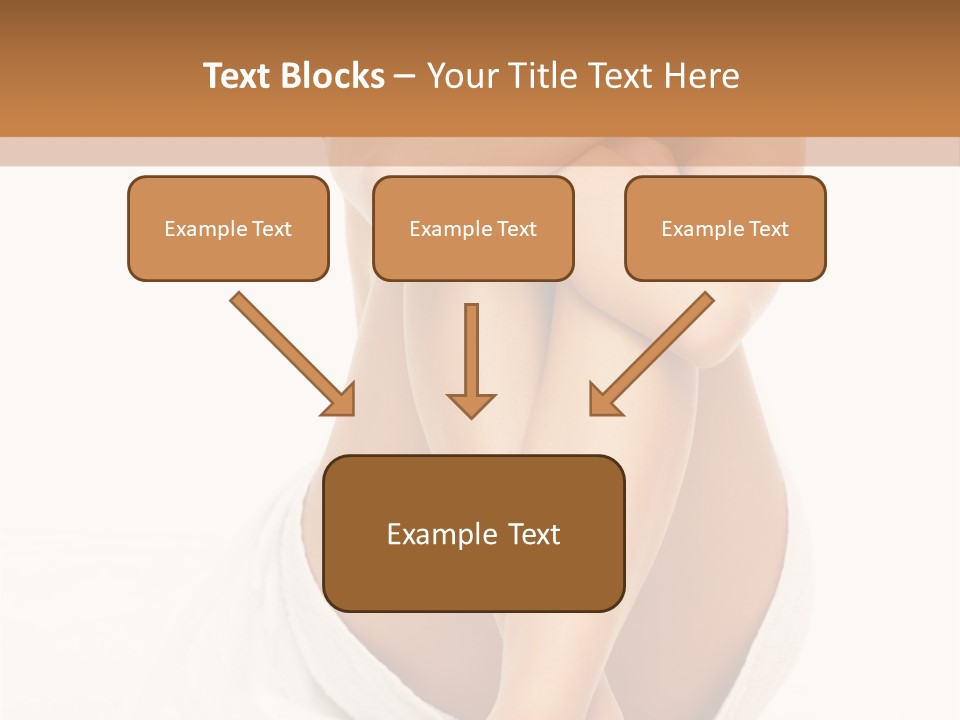 Text Blocks – Your Title Text Here

Example Text

Example Text

Example Text

Example Text